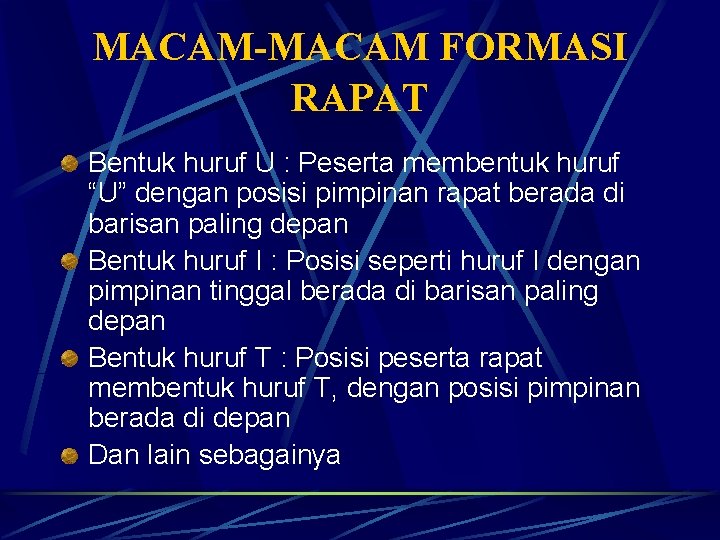 MACAM-MACAM FORMASI RAPAT

Bentuk huruf U : Peserta membentuk huruf “U” dengan posisi pimpinan rapat berada di barisan paling depan

Bentuk huruf I : Posisi seperti huruf I dengan pimpinan tinggal berada di barisan paling depan

Bentuk huruf T : Posisi peserta rapat membentuk huruf T, dengan posisi pimpinan berada di depan

Dan lain sebagainya